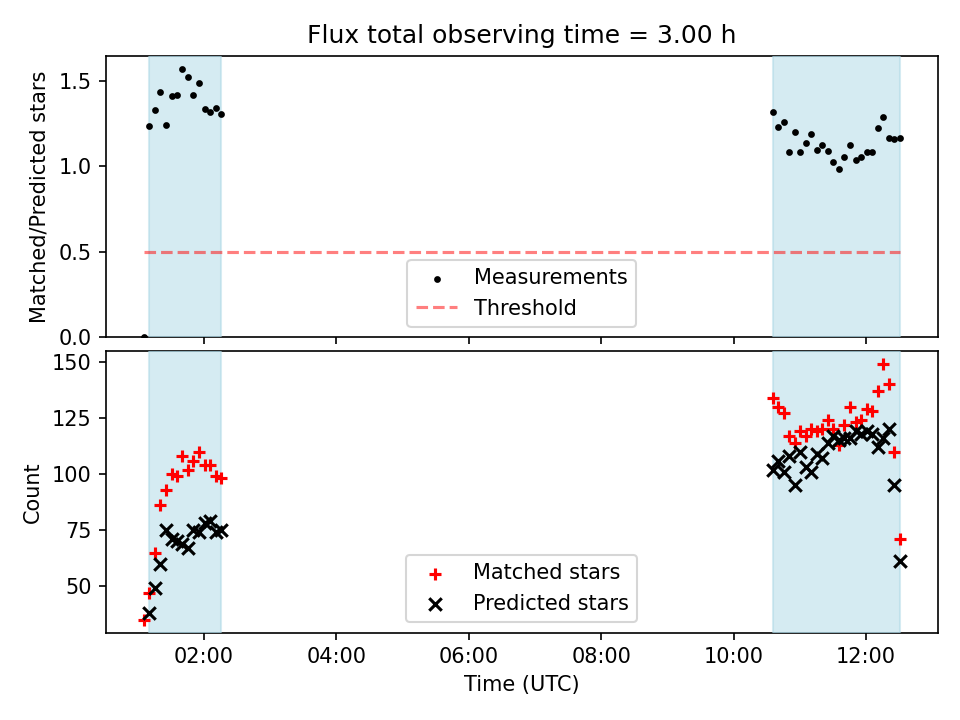 Flux total observing time = 3.00 h

Matched/Predicted stars

1.5
1.0
0.5
0.0

Measurements
Threshold

Count

150
125
100
75
50

Matched stars
Predicted stars

02:00
04:00
06:00
08:00
10:00
12:00

Time (UTC)